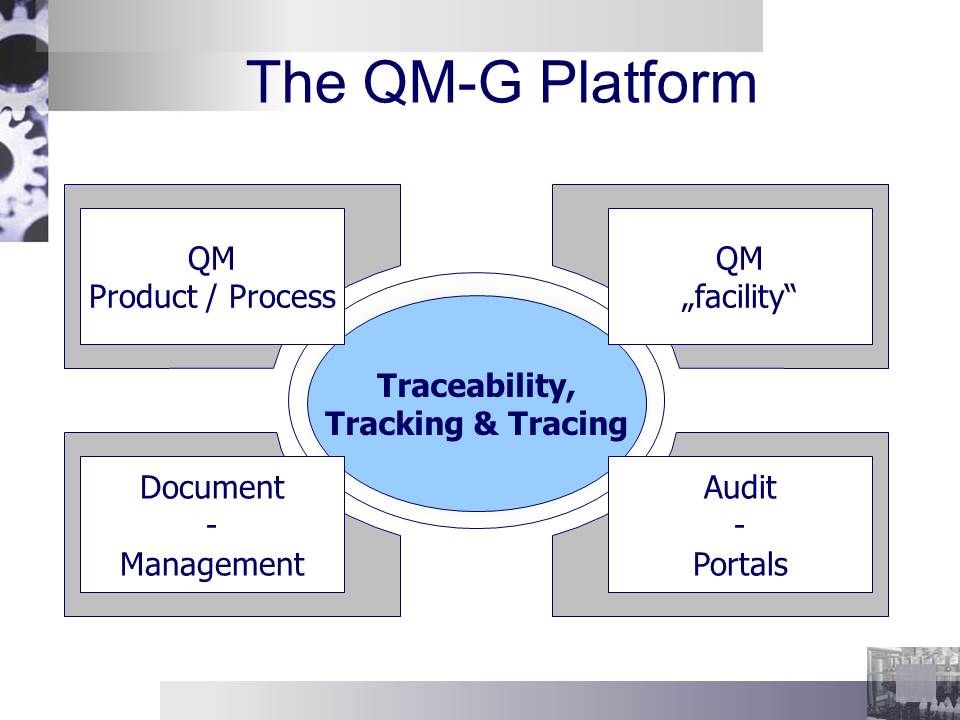 The QM-G Platform

QM
Product / Process

QM
„facility“

Traceability,
Tracking & Tracing

Document
-
Management

Audit
-
Portals